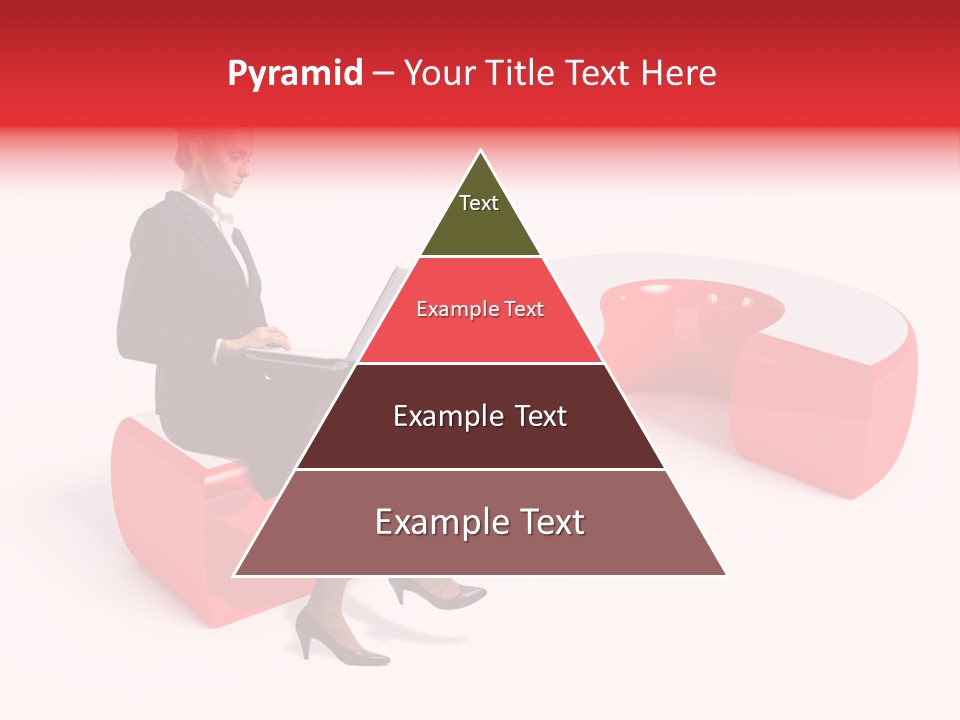 Pyramid – Your Title Text Here

Text

Example Text

Example Text

Example Text